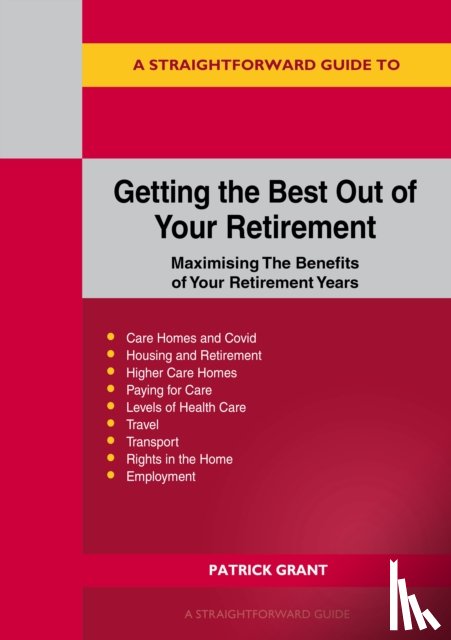 A STRAIGHTFORWARD GUIDE TO

Getting the Best Out of Your Retirement

Maximising The Benefits of Your Retirement Years

- Care Homes and Covid
- Housing and Retirement
- Higher Care Homes
- Paying for Care
- Levels of Health Care
- Travel
- Transport
- Rights in the Home
- Employment

PATRICK GRANT

A STRAIGHTFORWARD GUIDE